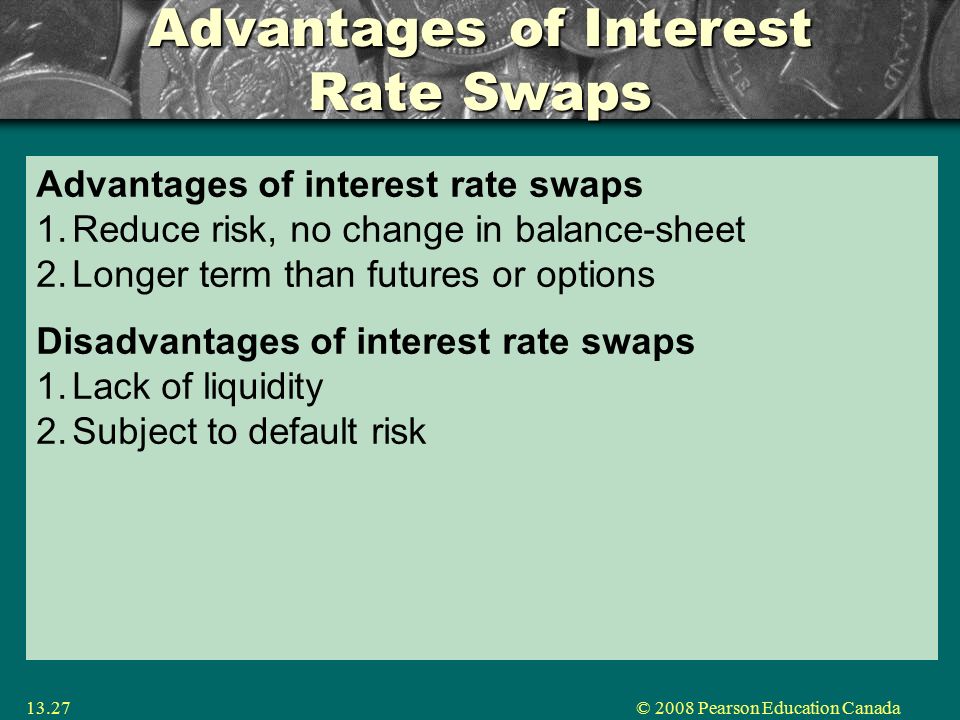 Advantages of Interest Rate Swaps

Advantages of interest rate swaps
1. Reduce risk, no change in balance-sheet
2. Longer term than futures or options

Disadvantages of interest rate swaps
1. Lack of liquidity
2. Subject to default risk

13.27

© 2008 Pearson Education Canada